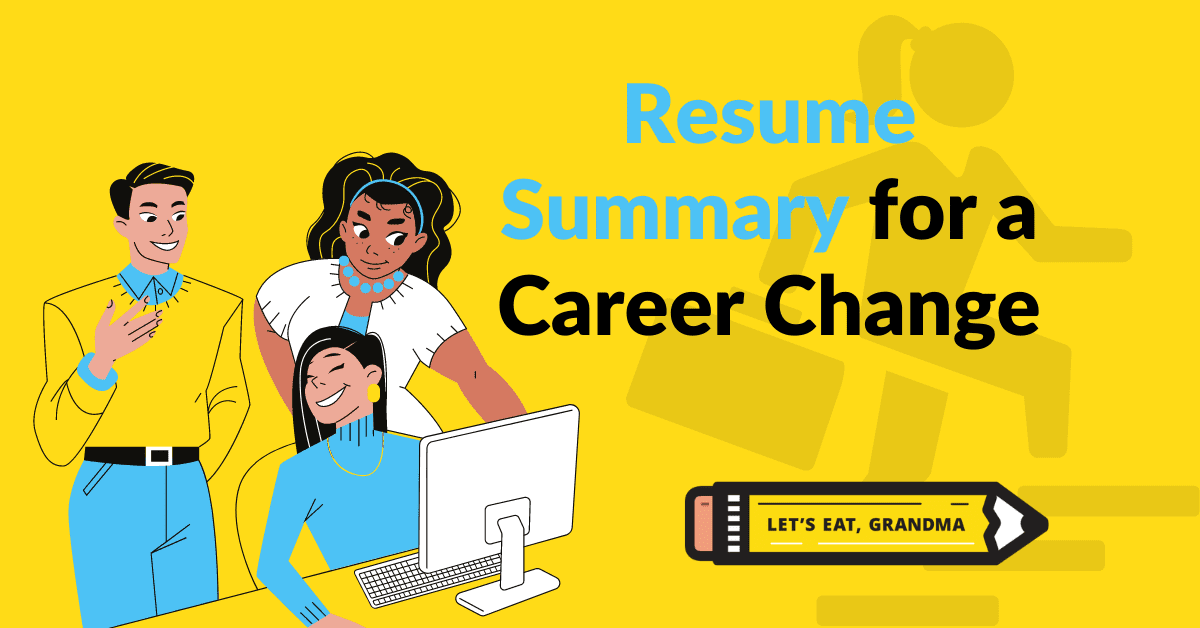 Resume Summary for a Career Change

LET'S EAT, GRANDMA